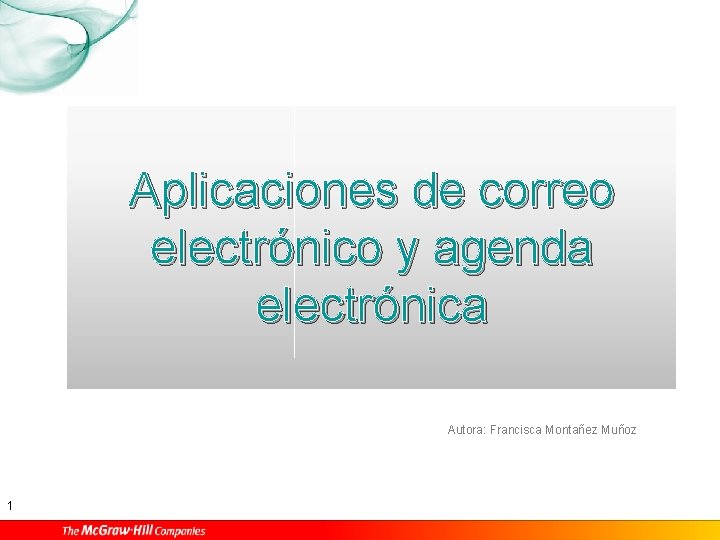 Aplicaciones de correo electrónico y agenda electrónica

Autora: Francisca Montañez Muñoz

1

The McGraw·Hill Companies